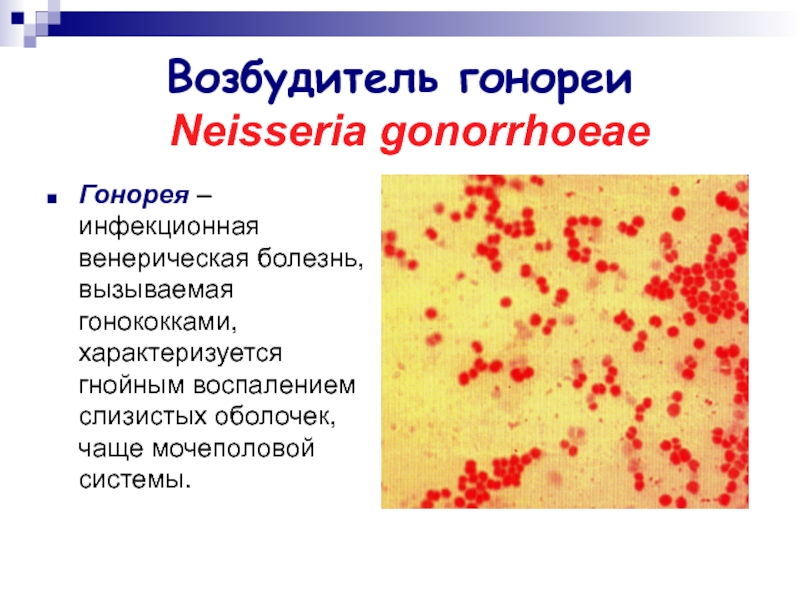 Возбудитель гонореи
Neisseria gonorrhoeae

Гонорея – инфекционная венерическая болезнь, вызываемая гонококками, характеризуется гнойным воспалением слизистых оболочек, чаще мочеполовой системы.